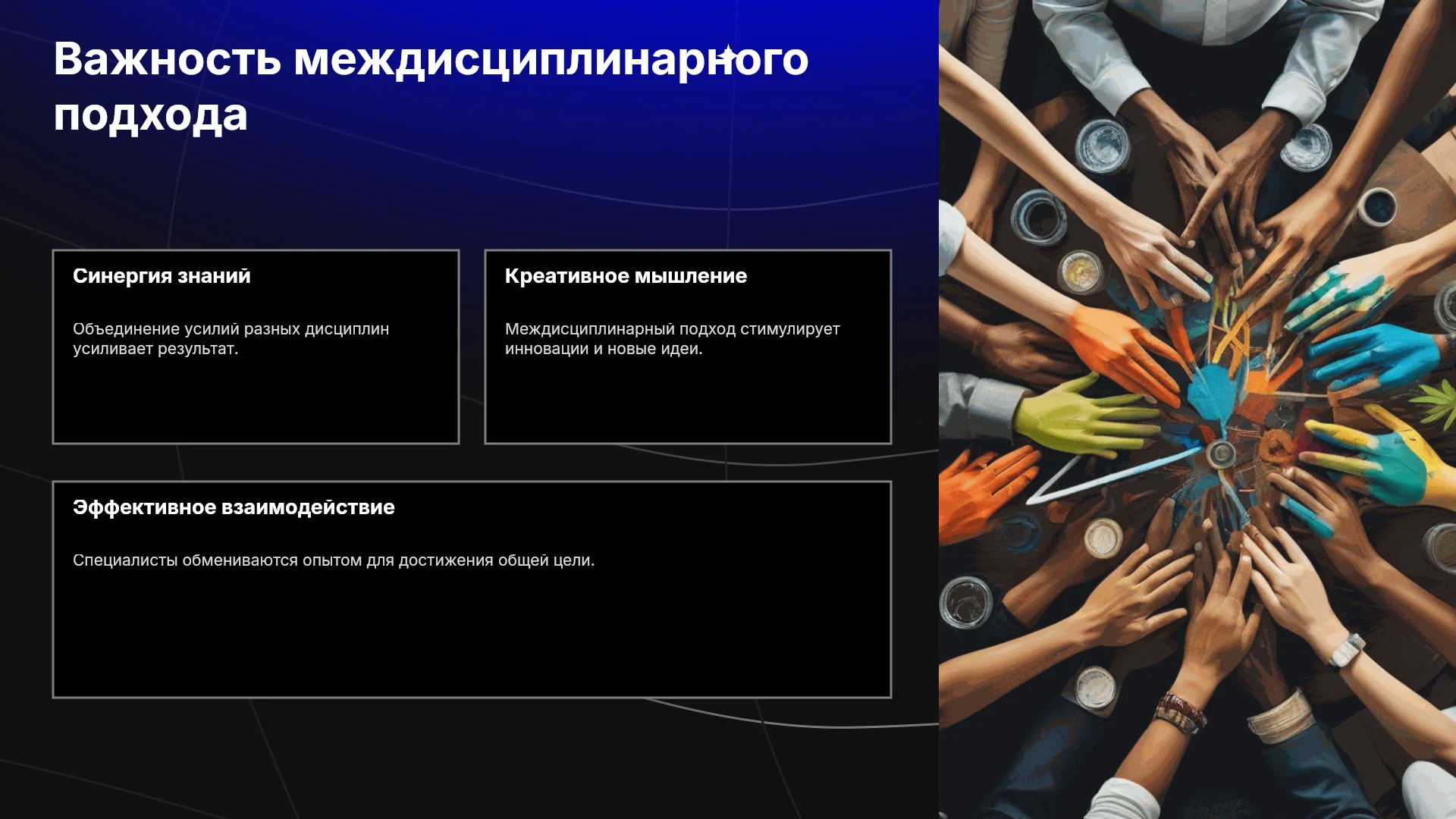 Важность междисциплинарного подхода

Синергия знаний

Объединение усилий разных дисциплин усиливает результат.

Креативное мышление

Междисциплинарный подход стимулирует инновации и новые идеи.

Эффективное взаимодействие

Специалисты обмениваются опытом для достижения общей цели.